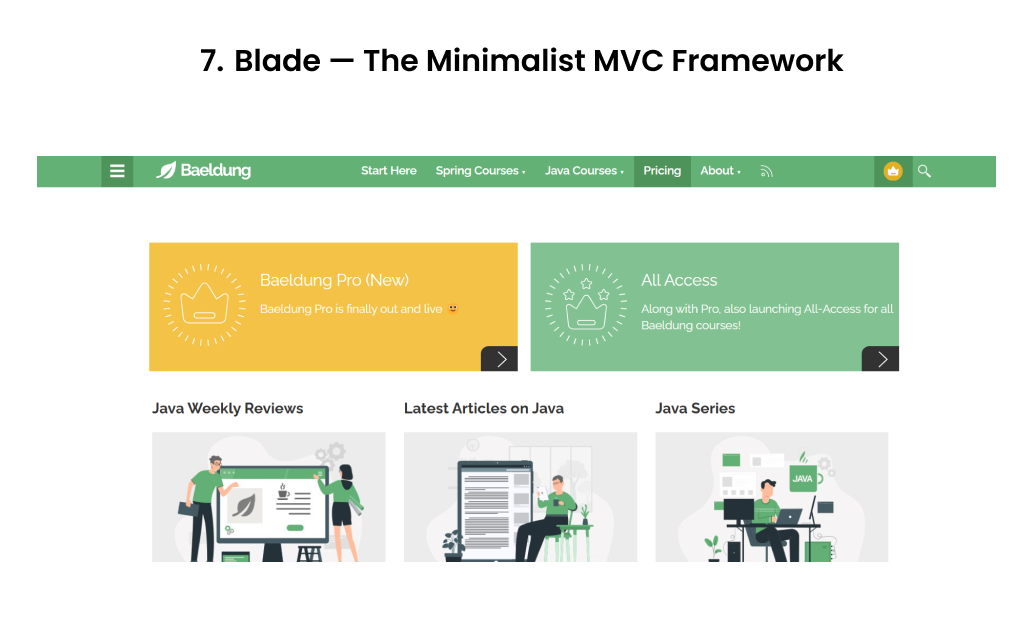 7. Blade — The Minimalist MVC Framework

Baeldung

Start Here Spring Courses Java Courses Pricing About

Baeldung Pro (New)

Baeldung Pro is finally out and live

All Access

Along with Pro, also launching All-Access for all Baeldung courses!

Java Weekly Reviews

Latest Articles on Java

Java Series

JAVA